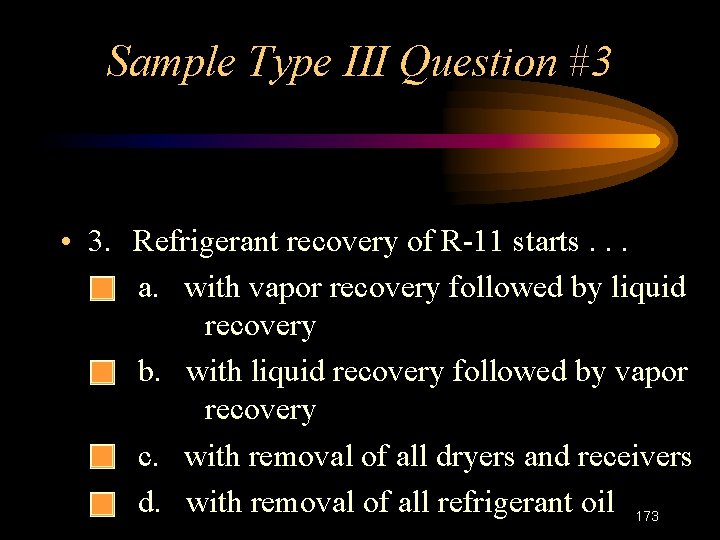 Sample Type III Question #3

• 3. Refrigerant recovery of R-11 starts . . .

a. with vapor recovery followed by liquid recovery

b. with liquid recovery followed by vapor recovery

c. with removal of all dryers and receivers

d. with removal of all refrigerant oil

173